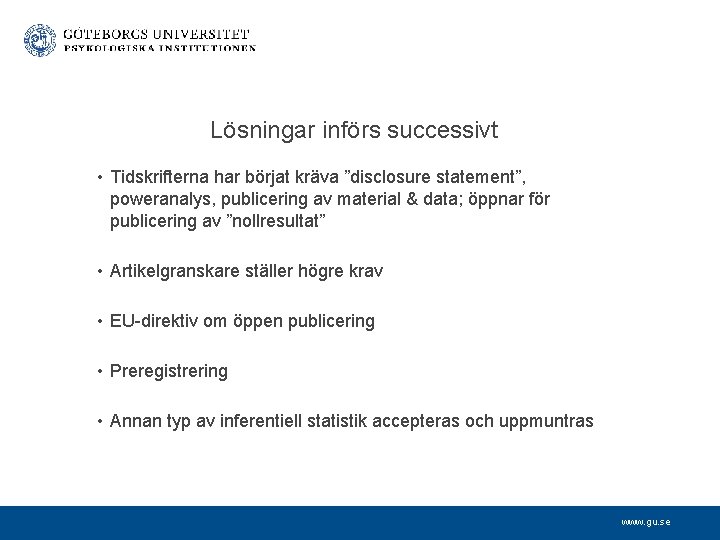 GÖTEBORGS UNIVERSITET
PSYKOLOGISKA INSTITUTIONEN

Lösningar införs successivt

• Tidskrifterna har börjat kräva ”disclosure statement”, poweranalys, publicering av material & data; öppnar för publicering av ”nollresultat”

• Artikelgranskare ställer högre krav

• EU-direktiv om öppen publicering

• Preregistrering

• Annan typ av inferentiell statistik accepteras och uppmuntras

www.gu.se